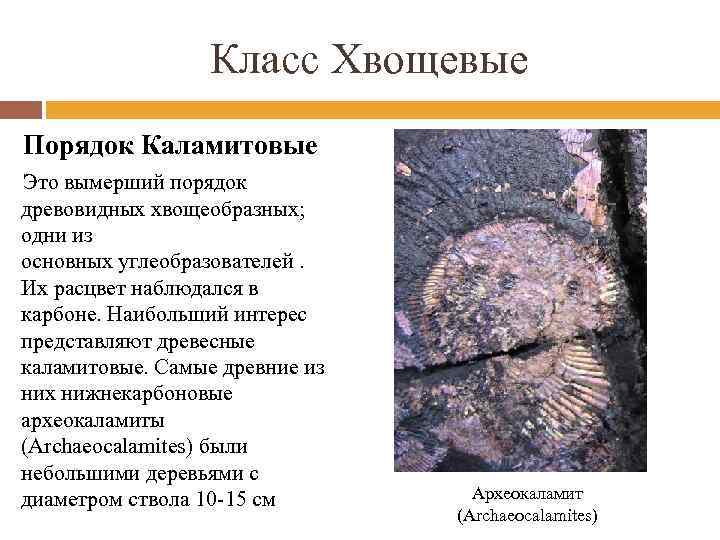 Класс Хвощевые

Порядок Каламитовые

Это вымерший порядок древовидных хвощеобразных; одни из основных углеобразователей . Их расцвет наблюдался в карбоне. Наибольший интерес представляют древесные каламитовые. Самые древние из них нижнекарбоновые археокаламиты (Archaeocalamites) были небольшими деревьями с диаметром ствола 10-15 см

Археокаламит (Archaeocalamites)